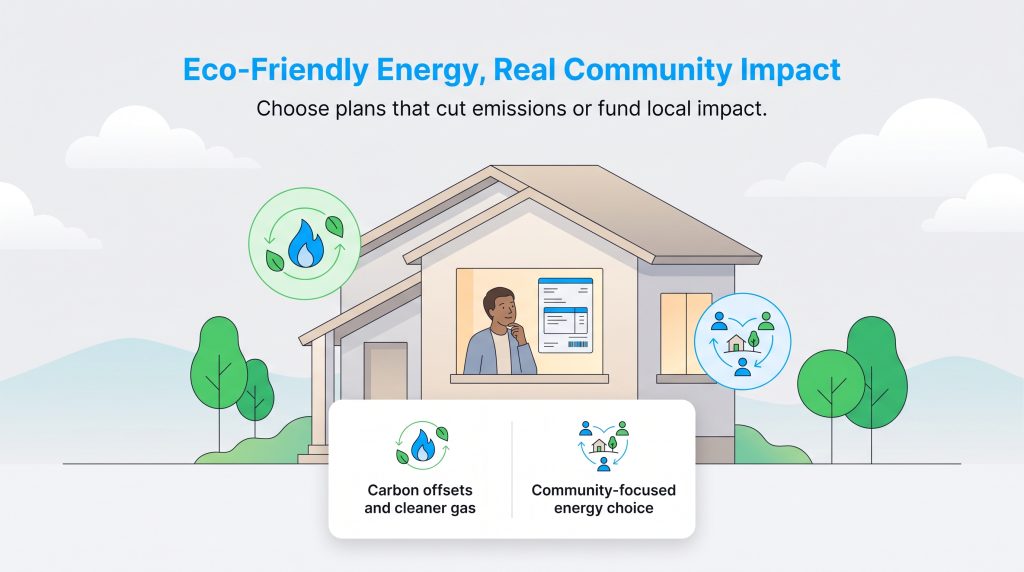 Eco-Friendly Energy, Real Community Impact

Choose plans that cut emissions or fund local impact.

Carbon offsets and cleaner gas

Community-focused energy choice